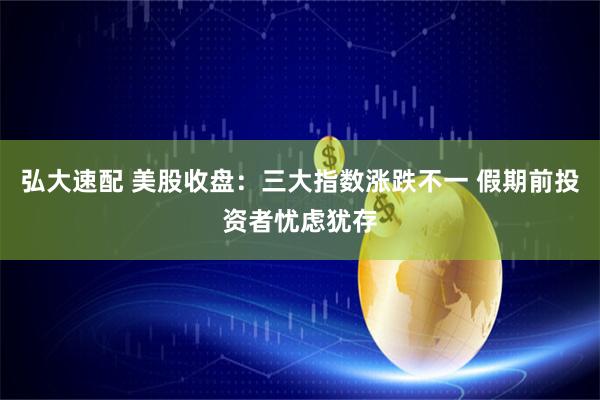 弘大速配 美股收盘：三大指数涨跌不一 假期前投资者忧虑犹存